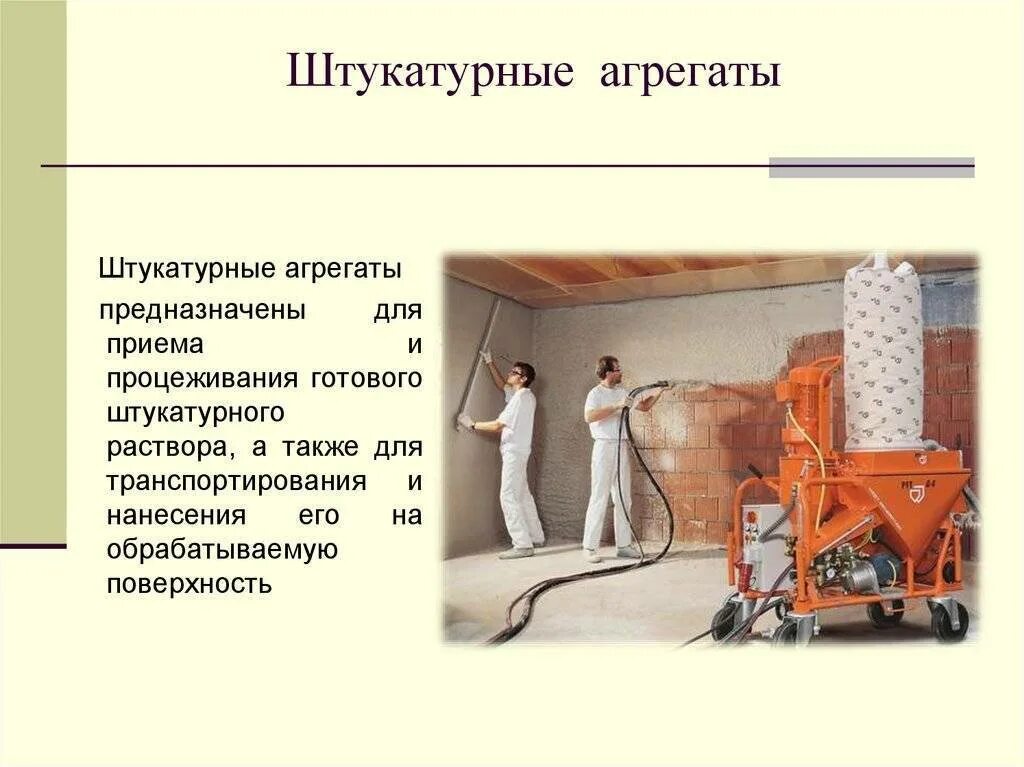 Штукатурные агрегаты

Штукатурные агрегаты предназначены для приема и процеживания готового штукатурного раствора, а также для транспортирования и нанесения его на обрабатываемую поверхность